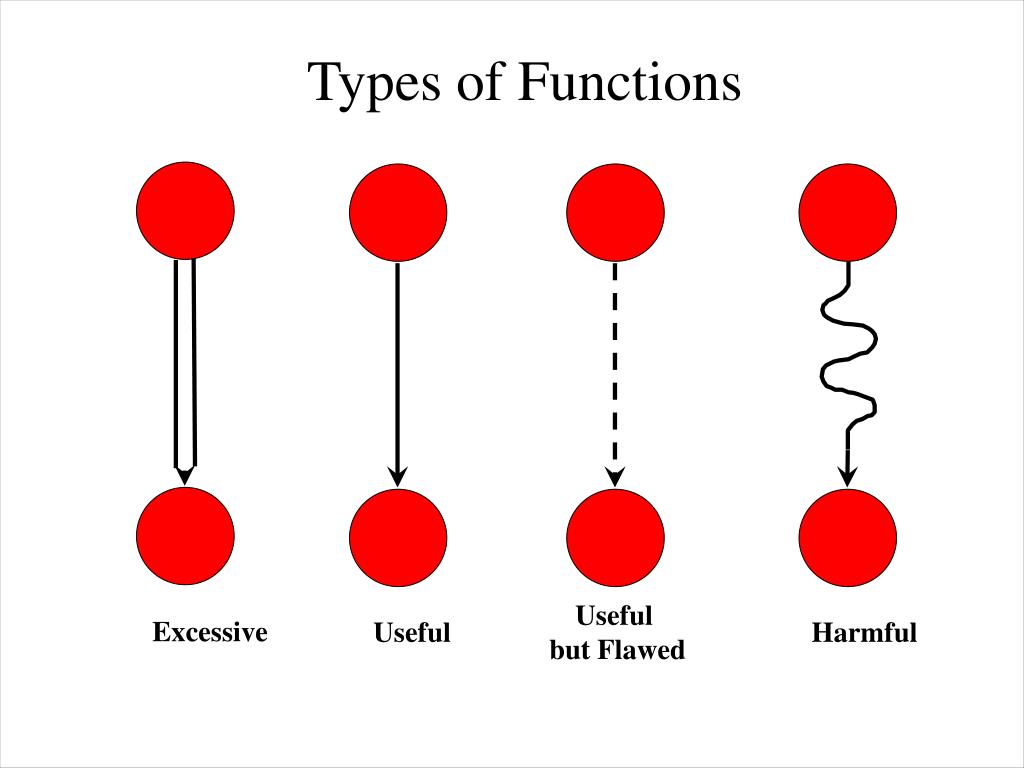 Types of Functions

Excessive

Useful

Useful
but Flawed

Harmful